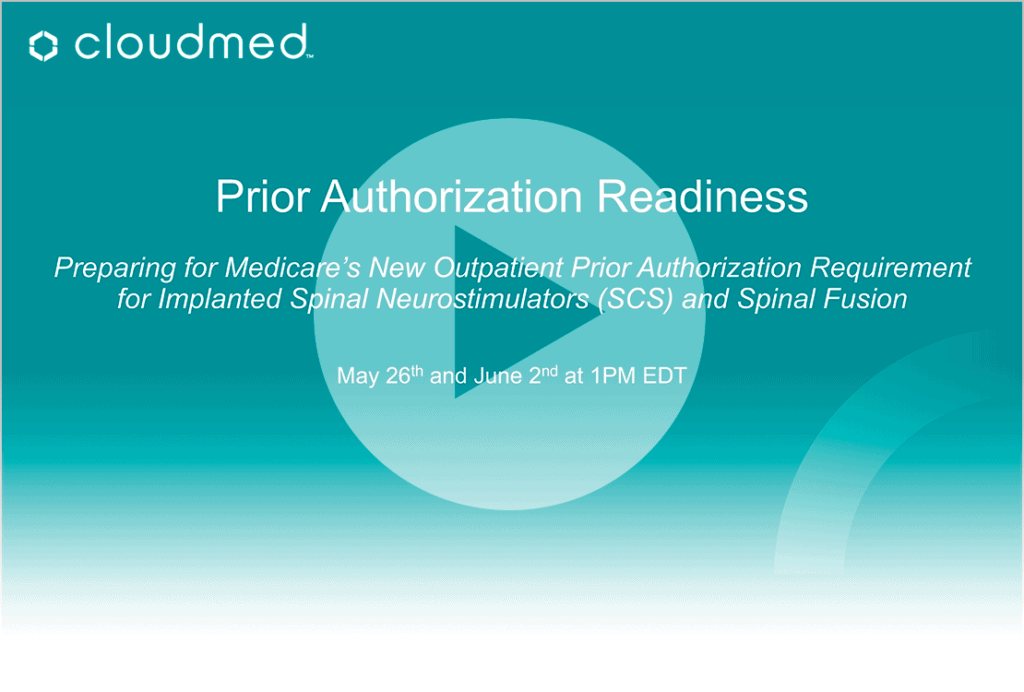 cloudmed™

Prior Authorization Readiness

Preparing for Medicare's New Outpatient Prior Authorization Requirement for Implanted Spinal Neurostimulators (SCS) and Spinal Fusion

May 26$^{th}$ and June 2$^{nd}$ at 1PM EDT